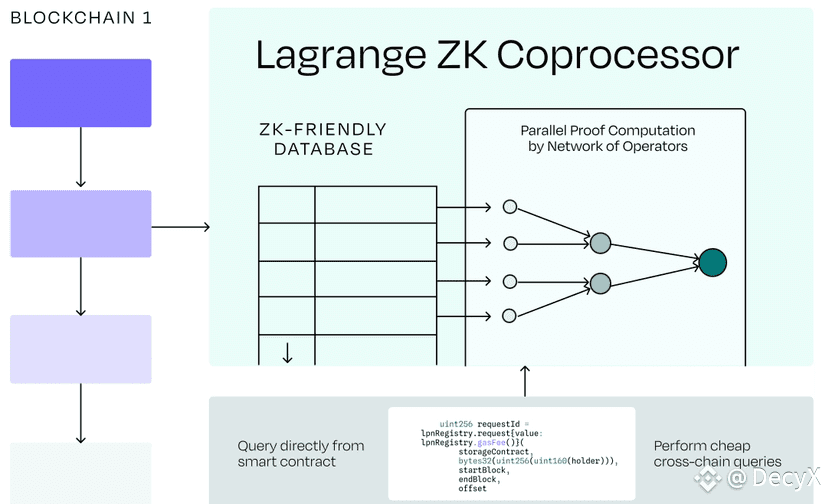 BLOCKCHAIN 1

Lagrange ZK Coprocessor

ZK-FRIENDLY DATABASE

Parallel Proof Computation by Network of Operators

Query directly from smart contract

uint256 requestId =
lpnRegistry.request{value:
lpnRegistry.gasFee()}(
storageContract,
bytes32(uint256(uint160(holder))),
startBlock,
endBlock,
offset

Perform cheap cross-chain queries

@ DecyX